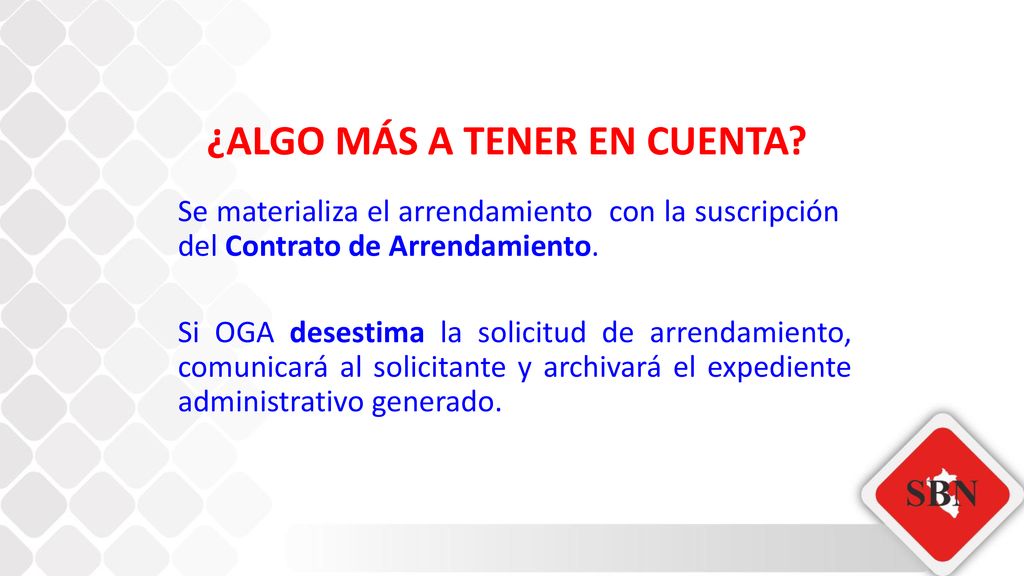 ¿ALGO MÁS A TENER EN CUENTA?

Se materializa el arrendamiento con la suscripción del Contrato de Arrendamiento.

Si OGA desestima la solicitud de arrendamiento, comunicará al solicitante y archivará el expediente administrativo generado.

SBN